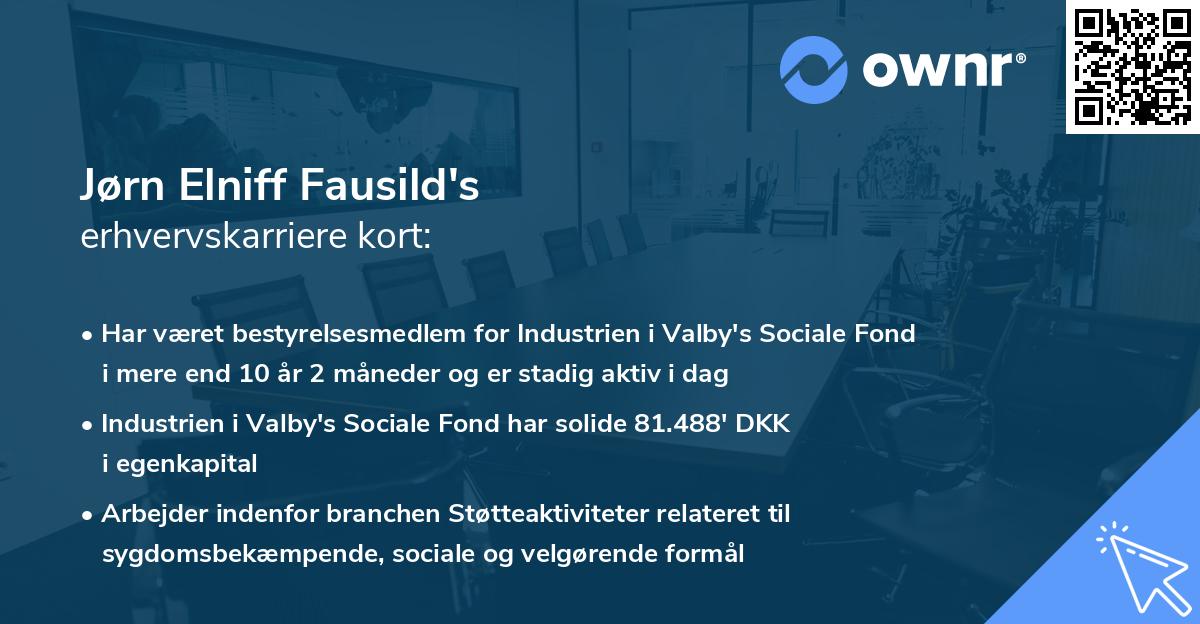 ownr®

Jørn Elniff Fausild's
erhvervskarriere kort:

• Har været bestyrelsesmedlem for Industrien i Valby's Sociale Fond i mere end 10 år 2 måneder og er stadig aktiv i dag

• Industrien i Valby's Sociale Fond har solide 81.488' DKK i egenkapital

• Arbejder indenfor branchen Støtteaktiviteter relateret til sygdomsbekæmpende, sociale og velgørende formål